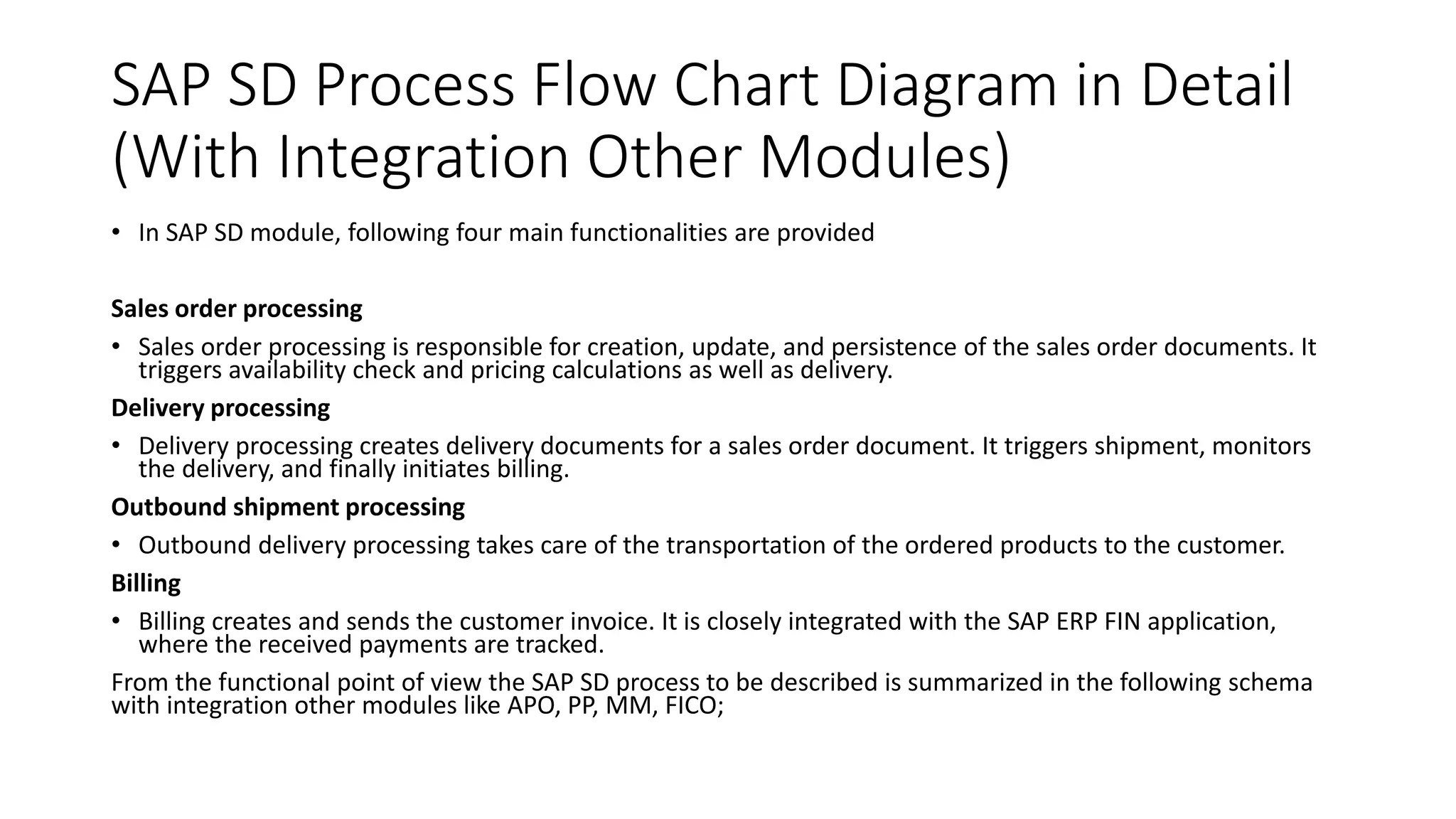 SAP SD Process Flow Chart Diagram in Detail (With Integration Other Modules)

• In SAP SD module, following four main functionalities are provided

Sales order processing

• Sales order processing is responsible for creation, update, and persistence of the sales order documents. It triggers availability check and pricing calculations as well as delivery.

Delivery processing

• Delivery processing creates delivery documents for a sales order document. It triggers shipment, monitors the delivery, and finally initiates billing.

Outbound shipment processing

• Outbound delivery processing takes care of the transportation of the ordered products to the customer.

Billing

• Billing creates and sends the customer invoice. It is closely integrated with the SAP ERP FIN application, where the received payments are tracked.

From the functional point of view the SAP SD process to be described is summarized in the following schema with integration other modules like APO, PP, MM, FICO;